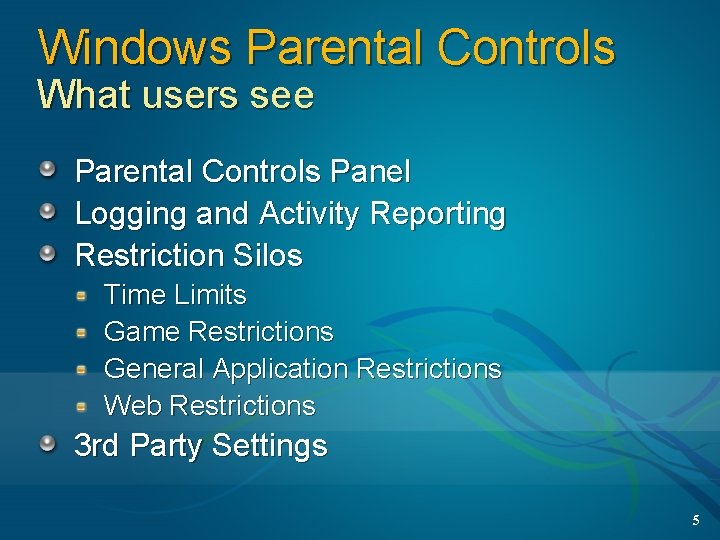 Windows Parental Controls
What users see

Parental Controls Panel
Logging and Activity Reporting
Restriction Silos
Time Limits
Game Restrictions
General Application Restrictions
Web Restrictions
3rd Party Settings

5